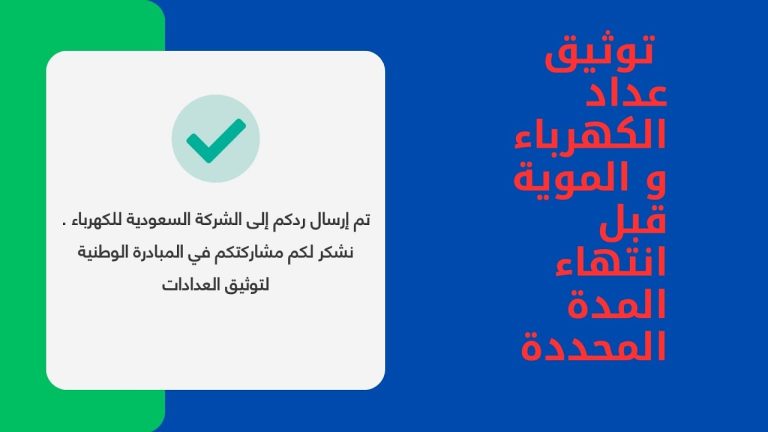 توثيق عداد الكهرباء و الموية قبل انتهاء المدة المحددة

تم إرسال ردكم إلى الشركة السعودية للكهرباء .
نشكر لكم مشاركتكم في المبادرة الوطنية لتوثيق العدادات